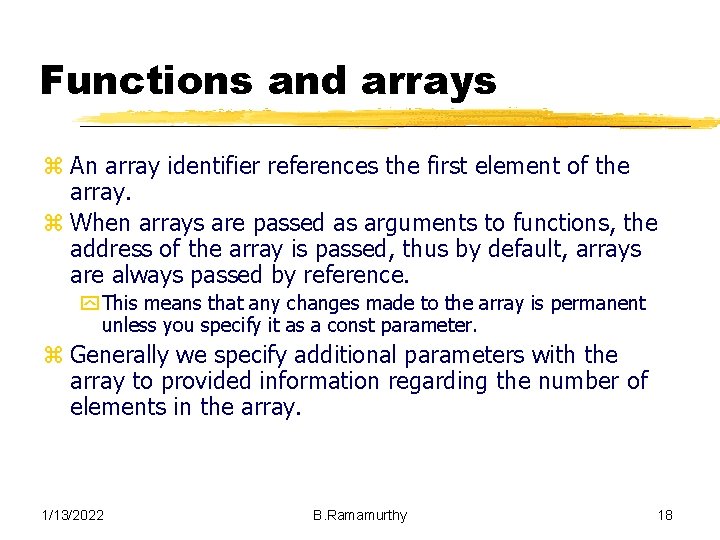 Functions and arrays

An array identifier references the first element of the array.

When arrays are passed as arguments to functions, the address of the array is passed, thus by default, arrays are always passed by reference.

This means that any changes made to the array is permanent unless you specify it as a const parameter.

Generally we specify additional parameters with the array to provided information regarding the number of elements in the array.

1/13/2022 B.Ramamurthy 18